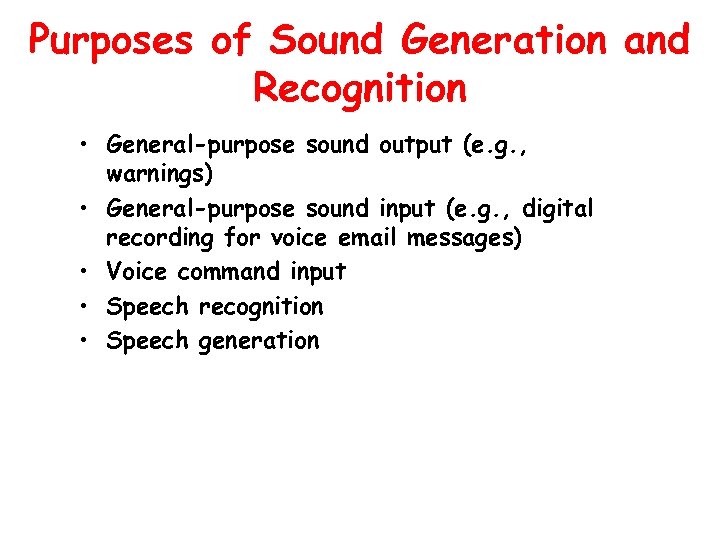 Purposes of Sound Generation and Recognition

• General-purpose sound output (e.g., warnings)
• General-purpose sound input (e.g., digital recording for voice email messages)
• Voice command input
• Speech recognition
• Speech generation